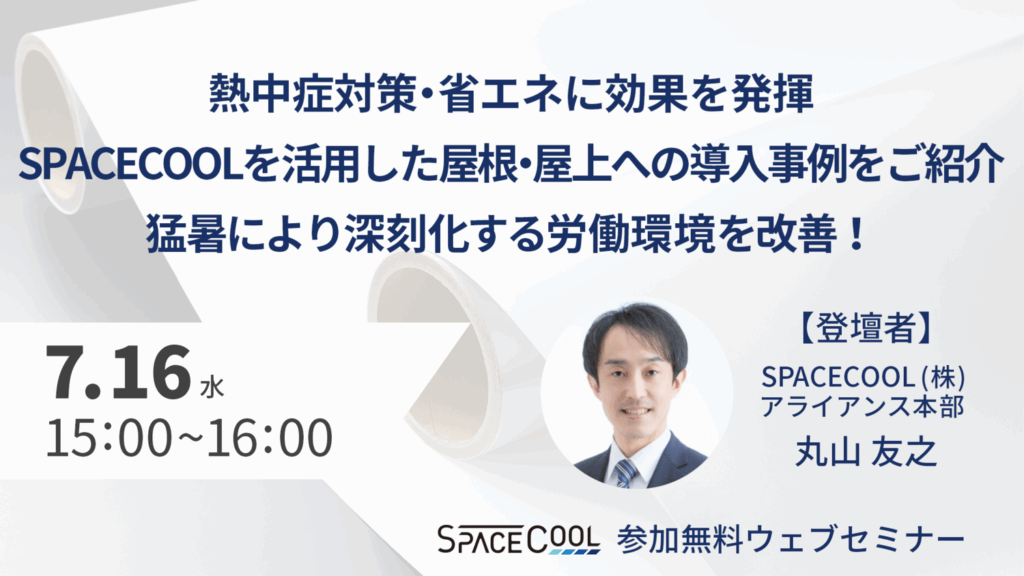 熱中症対策・省エネに効果を発揮
SPACECOOLを活用した屋根・屋上への導入事例をご紹介
猛暑により深刻化する労働環境を改善！

7.16 水
15:00~16:00

【登壇者】
SPACECOOL (株)
アライアンス本部
丸山 友之

SPACECOOL 参加無料ウェブセミナー